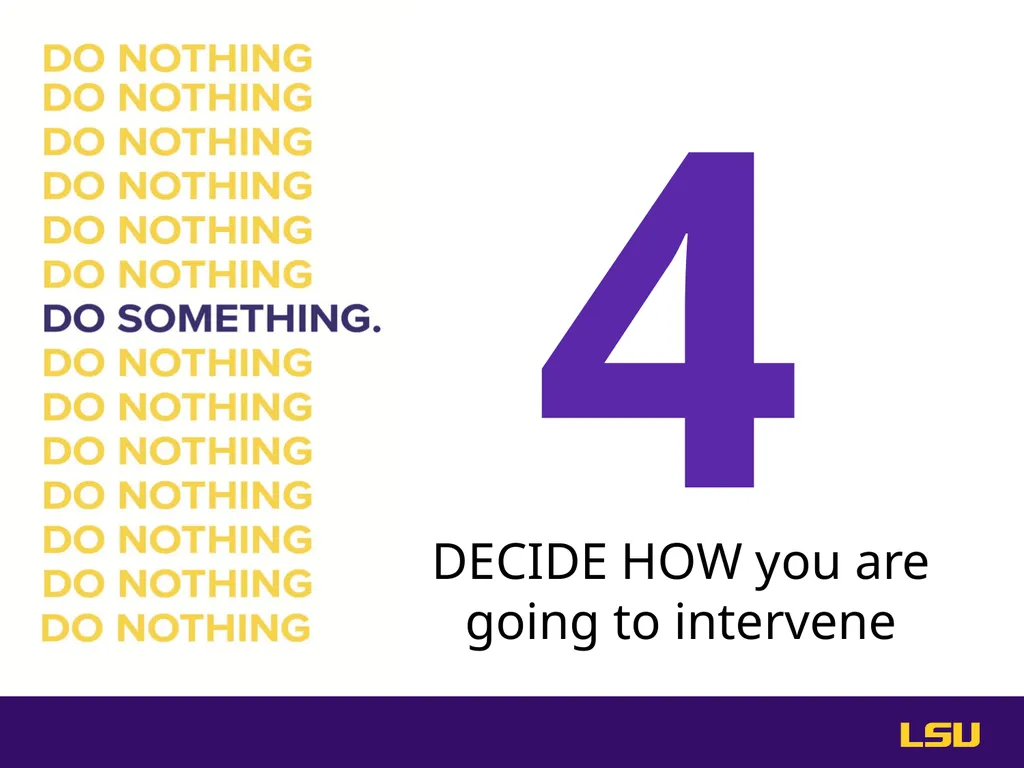 DO NOTHING
DO NOTHING
DO NOTHING
DO NOTHING
DO NOTHING
DO NOTHING
DO SOMETHING.
DO NOTHING
DO NOTHING
DO NOTHING
DO NOTHING
DO NOTHING
DO NOTHING
DO NOTHING

4

DECIDE HOW you are going to intervene

LSU